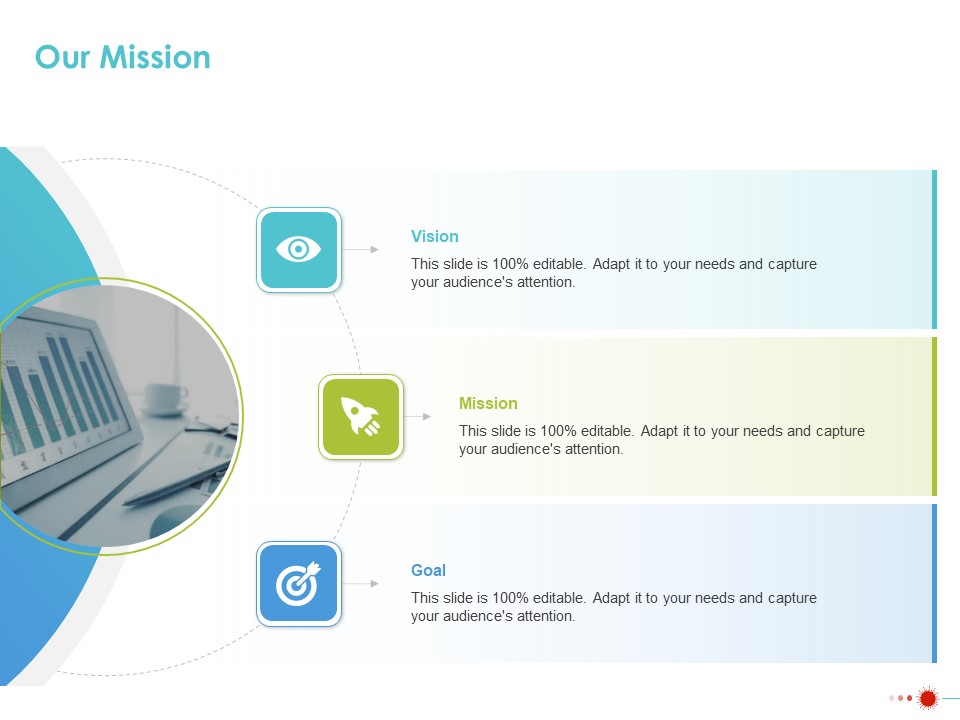 Our Mission

Vision
This slide is 100% editable. Adapt it to your needs and capture your audience's attention.

Mission
This slide is 100% editable. Adapt it to your needs and capture your audience's attention.

Goal
This slide is 100% editable. Adapt it to your needs and capture your audience's attention.